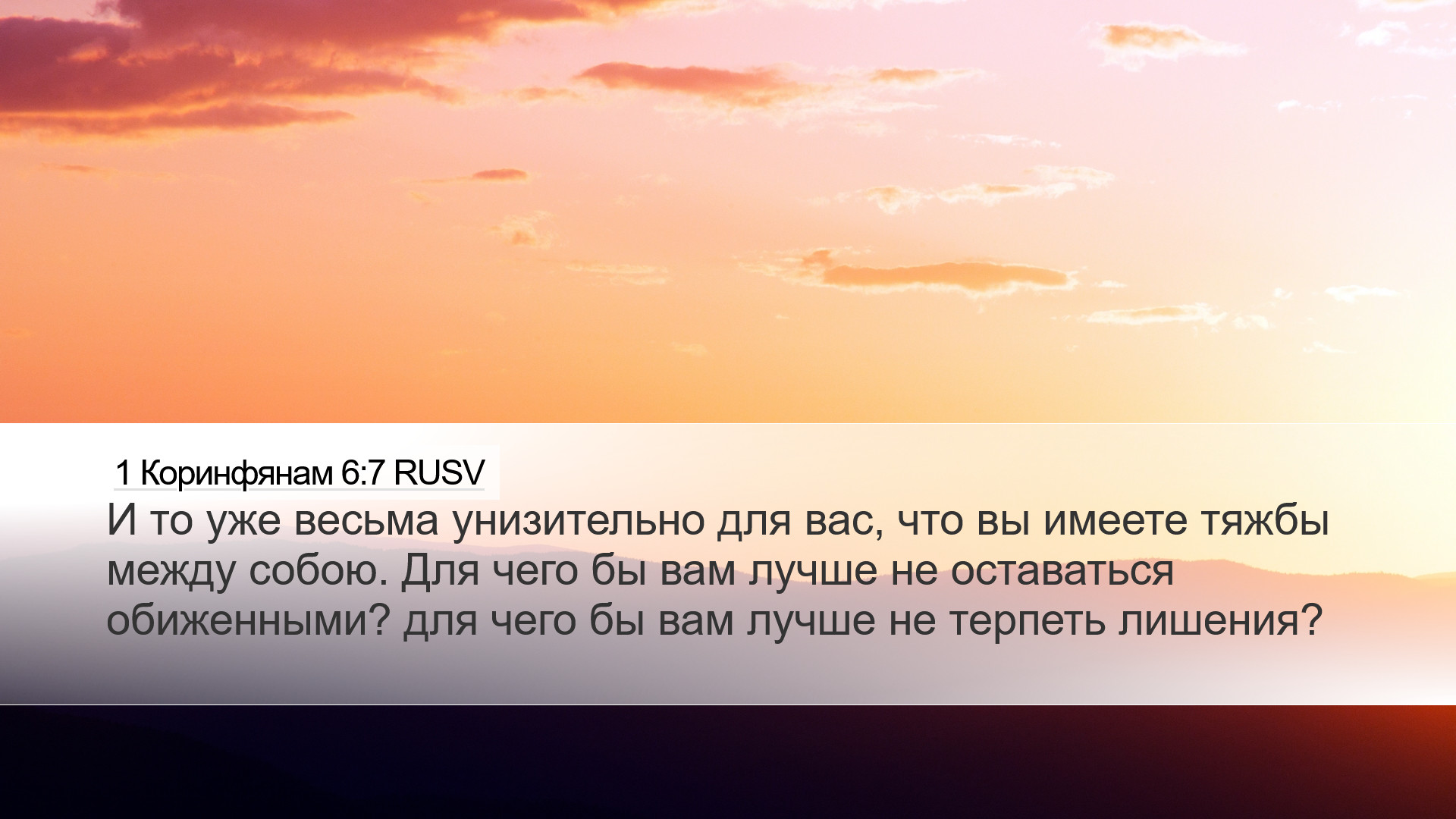 1 Коринфянам 6:7 RUSV

И то уже весьма унизительно для вас, что вы имеете тяжбы между собою. Для чего бы вам лучше не оставаться обиженными? для чего бы вам лучше не терпеть лишения?